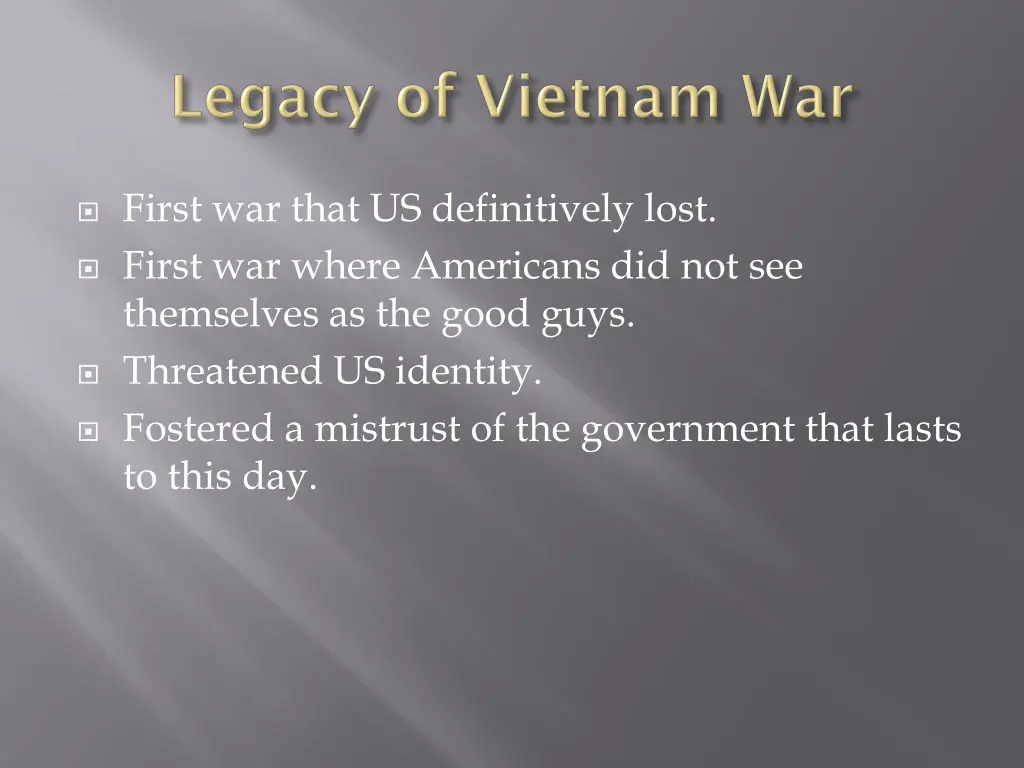 Legacy of Vietnam War

First war that US definitively lost.
First war where Americans did not see themselves as the good guys.
Threatened US identity.
Fostered a mistrust of the government that lasts to this day.